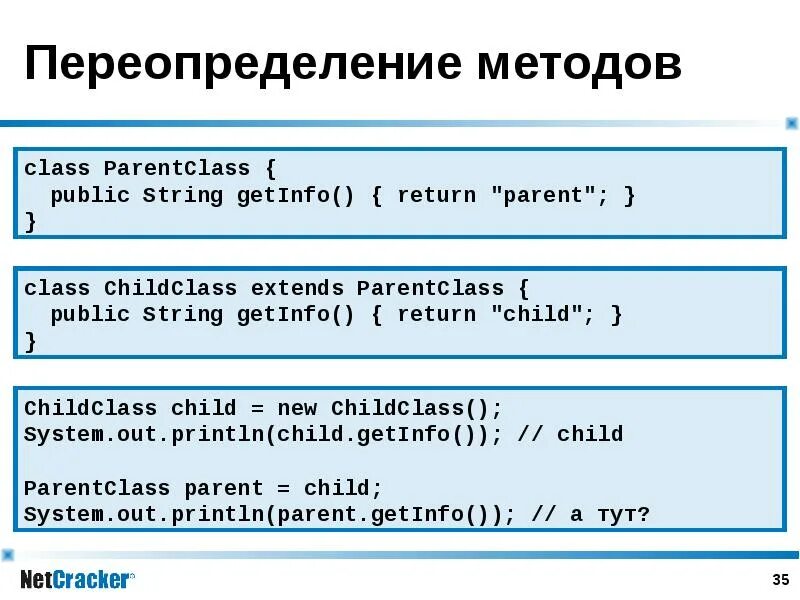 Переопределение методов

class ParentClass {
  public String getInfo() { return "parent"; }
}

class ChildClass extends ParentClass {
  public String getInfo() { return "child"; }
}

ChildClass child = new ChildClass();
System.out.println(child.getInfo()); // child

ParentClass parent = child;
System.out.println(parent.getInfo()); // а тут?

NetCracker®

35